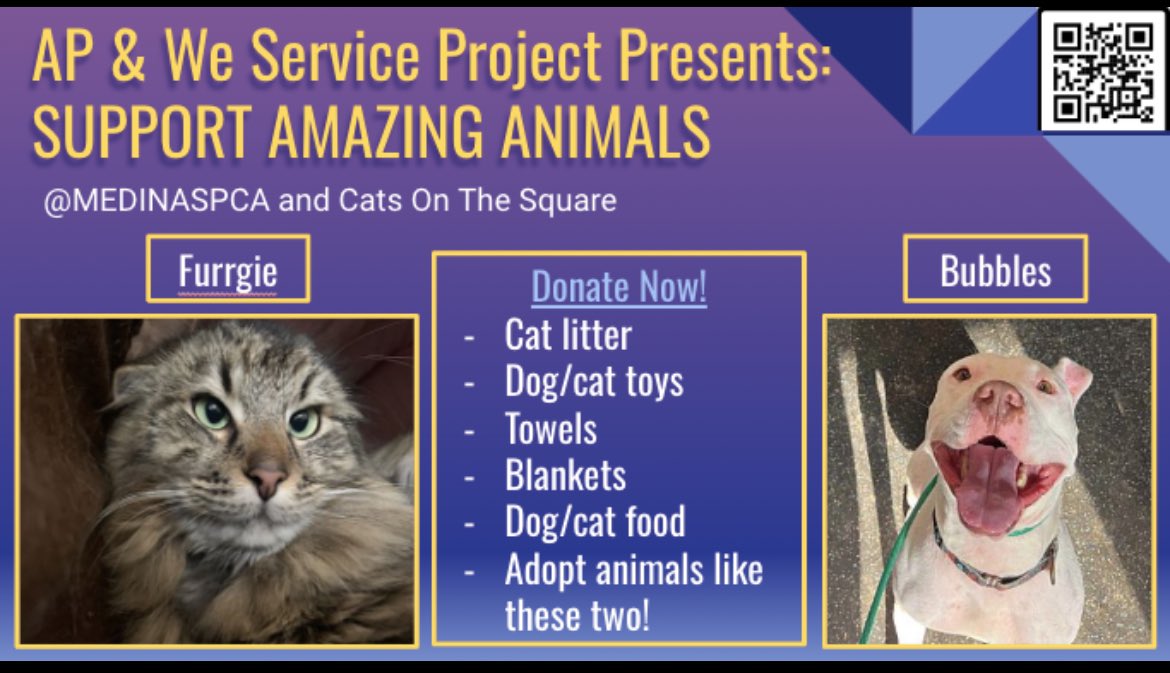 AP & We Service Project Presents:
SUPPORT AMAZING ANIMALS

@MEDINASPCA and Cats On The Square

Furrgie

Donate Now!
- Cat litter
- Dog/cat toys
- Towels
- Blankets
- Dog/cat food
- Adopt animals like these two!

Bubbles